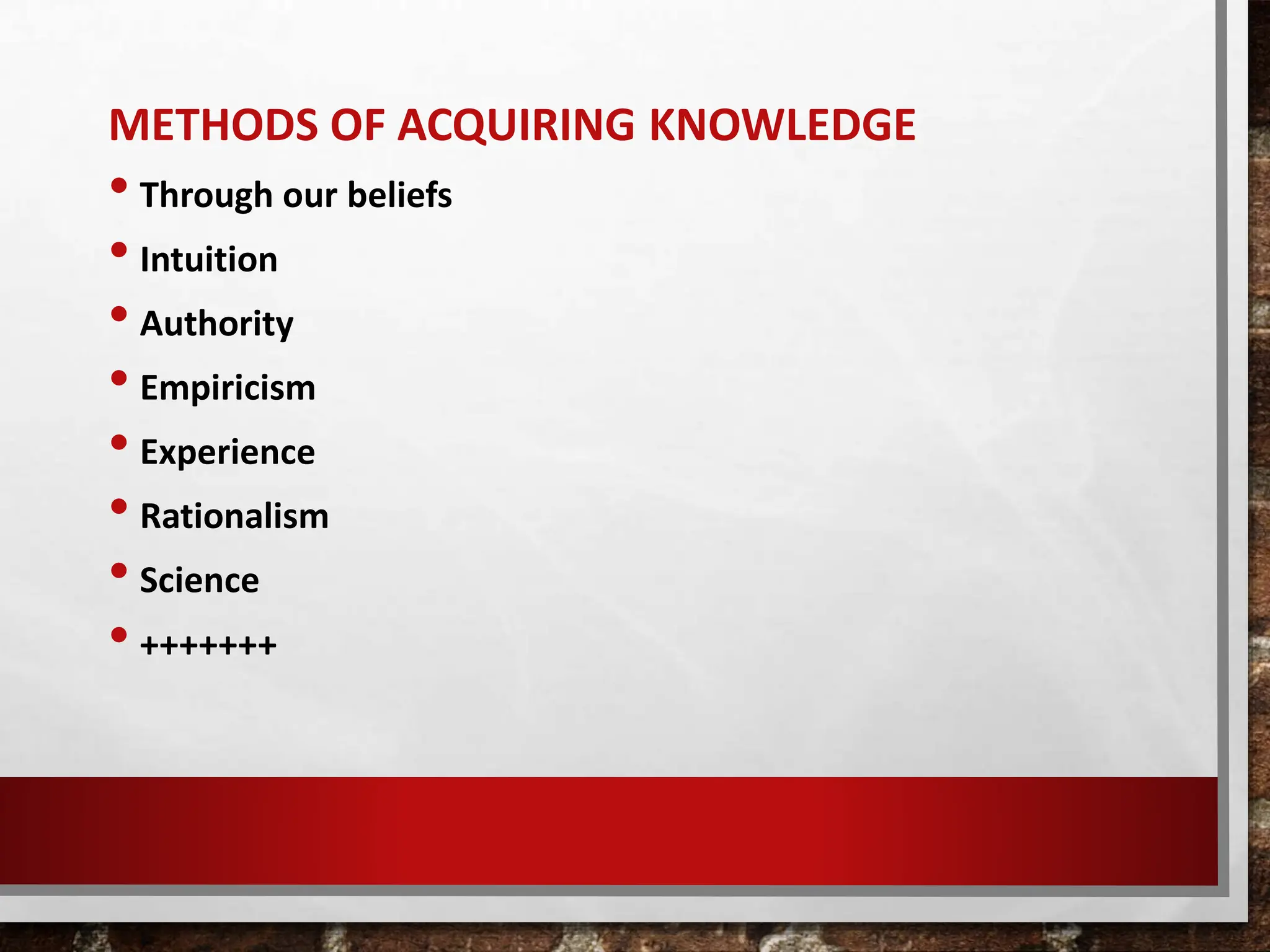 METHODS OF ACQUIRING KNOWLEDGE

• Through our beliefs
• Intuition
• Authority
• Empiricism
• Experience
• Rationalism
• Science
• +++++++